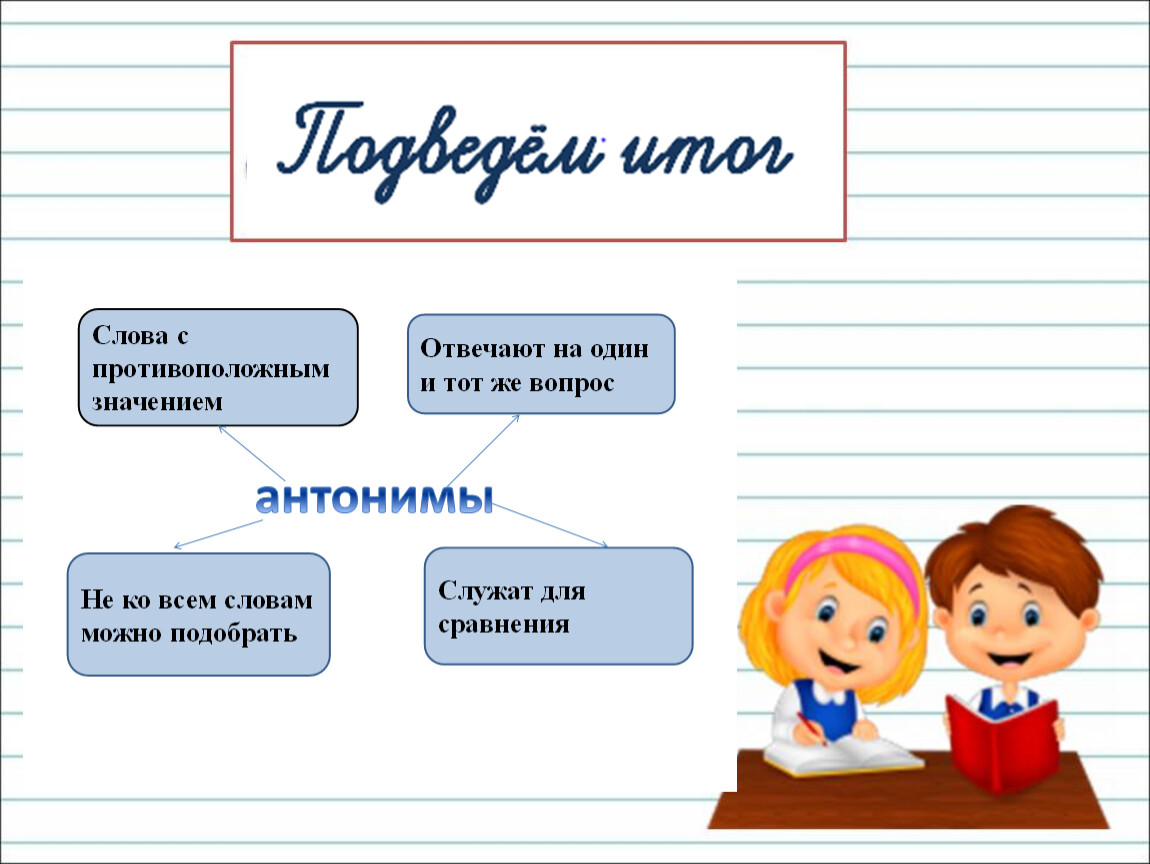 Подведём итог

Слова с противоположным значением

Отвечают на один и тот же вопрос

антонимы

Не ко всем словам можно подобрать

Служат для сравнения